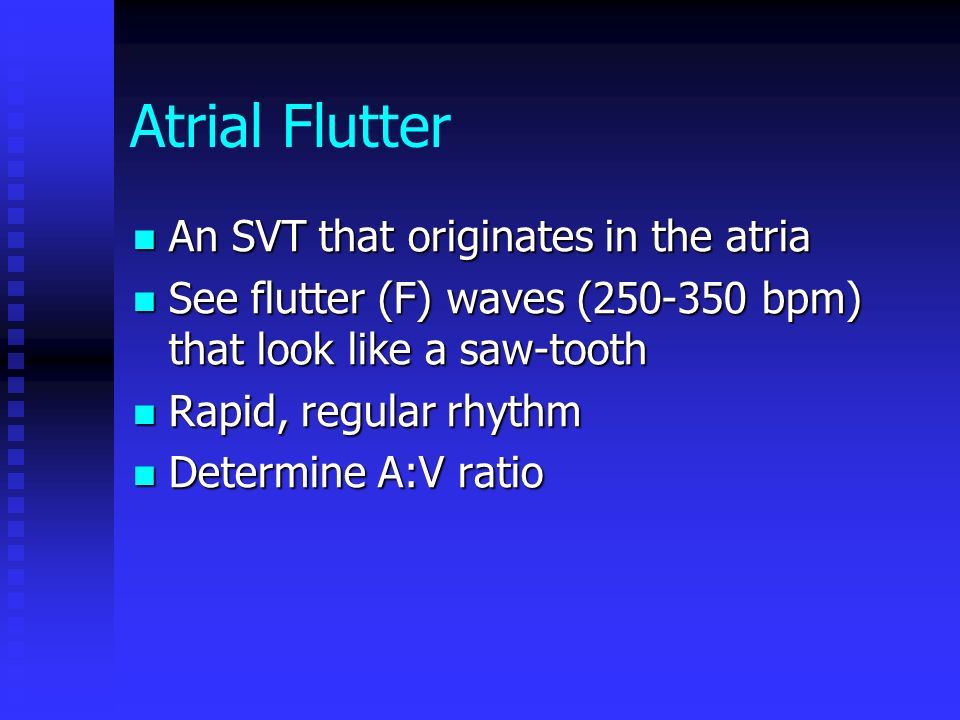 Atrial Flutter

- An SVT that originates in the atria
- See flutter (F) waves (250-350 bpm) that look like a saw-tooth
- Rapid, regular rhythm
- Determine A:V ratio